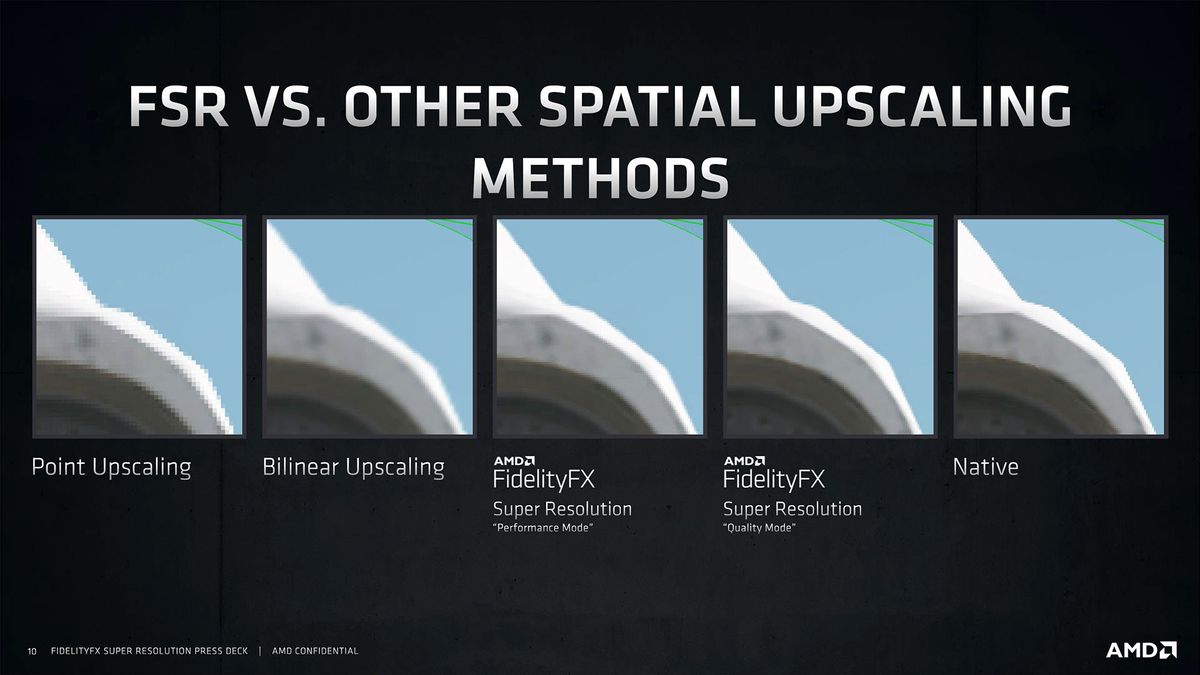 FSR VS. OTHER SPATIAL UPSCALING METHODS

Point Upscaling

Bilinear Upscaling

AMD
FidelityFX
Super Resolution
"Performance Mode"

AMD
FidelityFX
Super Resolution
"Quality Mode"

Native

10 FIDELITYFX SUPER RESOLUTION PRESS DECK | AMD CONFIDENTIAL

AMD